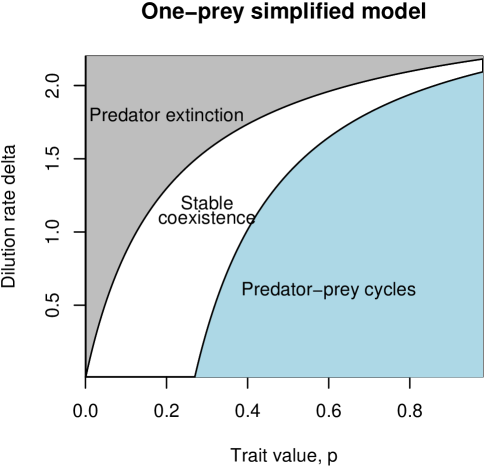 One−prey simplified model

Dilution rate delta

2.0
1.5
1.0
0.5

Predator extinction

Stable coexistence

Predator−prey cycles

0.0 0.2 0.4 0.6 0.8

Trait value, p